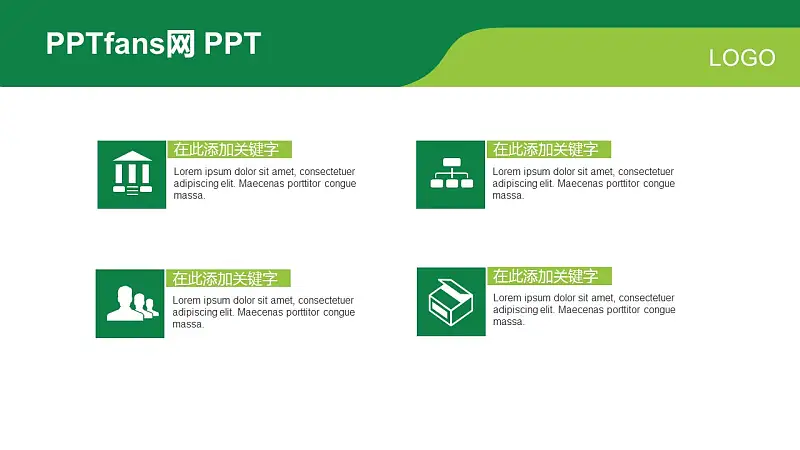 PPTfans网 PPT

LOGO

在此添加关键字
Lorem ipsum dolor sit amet, consectetuer adipiscing elit. Maecenas porttitor congue massa.

在此添加关键字
Lorem ipsum dolor sit amet, consectetuer adipiscing elit. Maecenas porttitor congue massa.

在此添加关键字
Lorem ipsum dolor sit amet, consectetuer adipiscing elit. Maecenas porttitor congue massa.

在此添加关键字
Lorem ipsum dolor sit amet, consectetuer adipiscing elit. Maecenas porttitor congue massa.